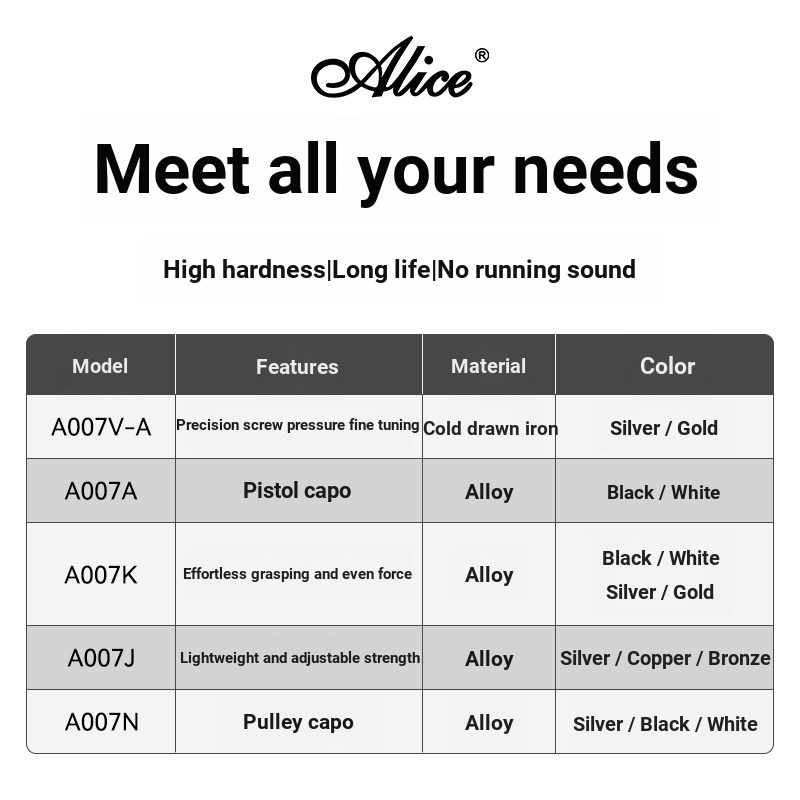 Alice®

Meet all your needs

High hardness|Long life|No running sound

| Model | Features | Material | Color |
|---|---|---|---|
| A007V-A | Precision screw pressure fine tuning | Cold drawn iron | Silver / Gold |
| A007A | Pistol capo | Alloy | Black / White |
| A007K | Effortless grasping and even force | Alloy | Black / White Silver / Gold |
| A007J | Lightweight and adjustable strength | Alloy | Silver / Copper / Bronze |
| A007N | Pulley capo | Alloy | Silver / Black / White |